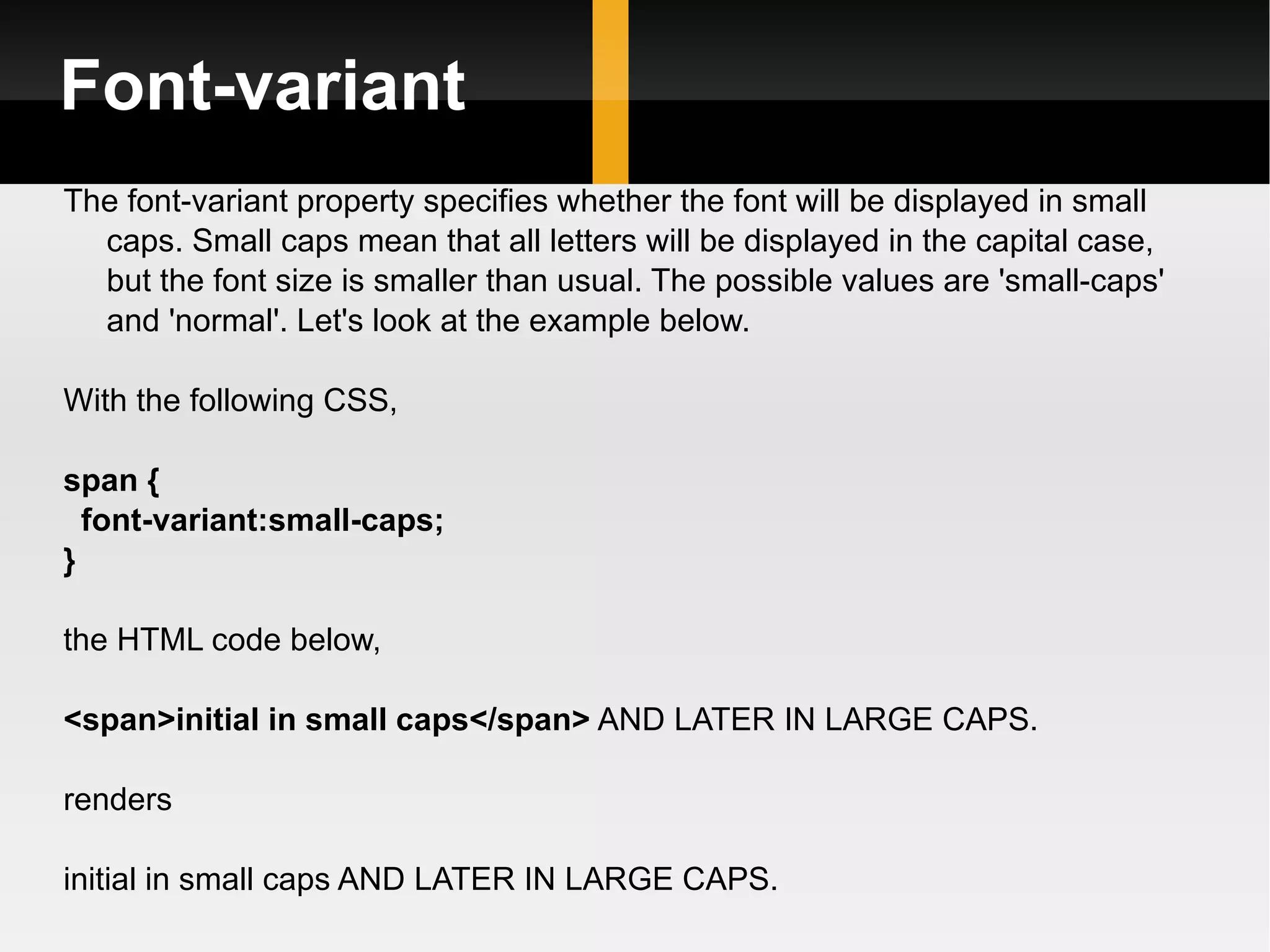 Font-variant

The font-variant property specifies whether the font will be displayed in small caps. Small caps mean that all letters will be displayed in the capital case, but the font size is smaller than usual. The possible values are 'small-caps' and 'normal'. Let's look at the example below.

With the following CSS,

span {
 font-variant:small-caps;
}

the HTML code below,

<span>initial in small caps</span> AND LATER IN LARGE CAPS.

renders

initial in small caps AND LATER IN LARGE CAPS.